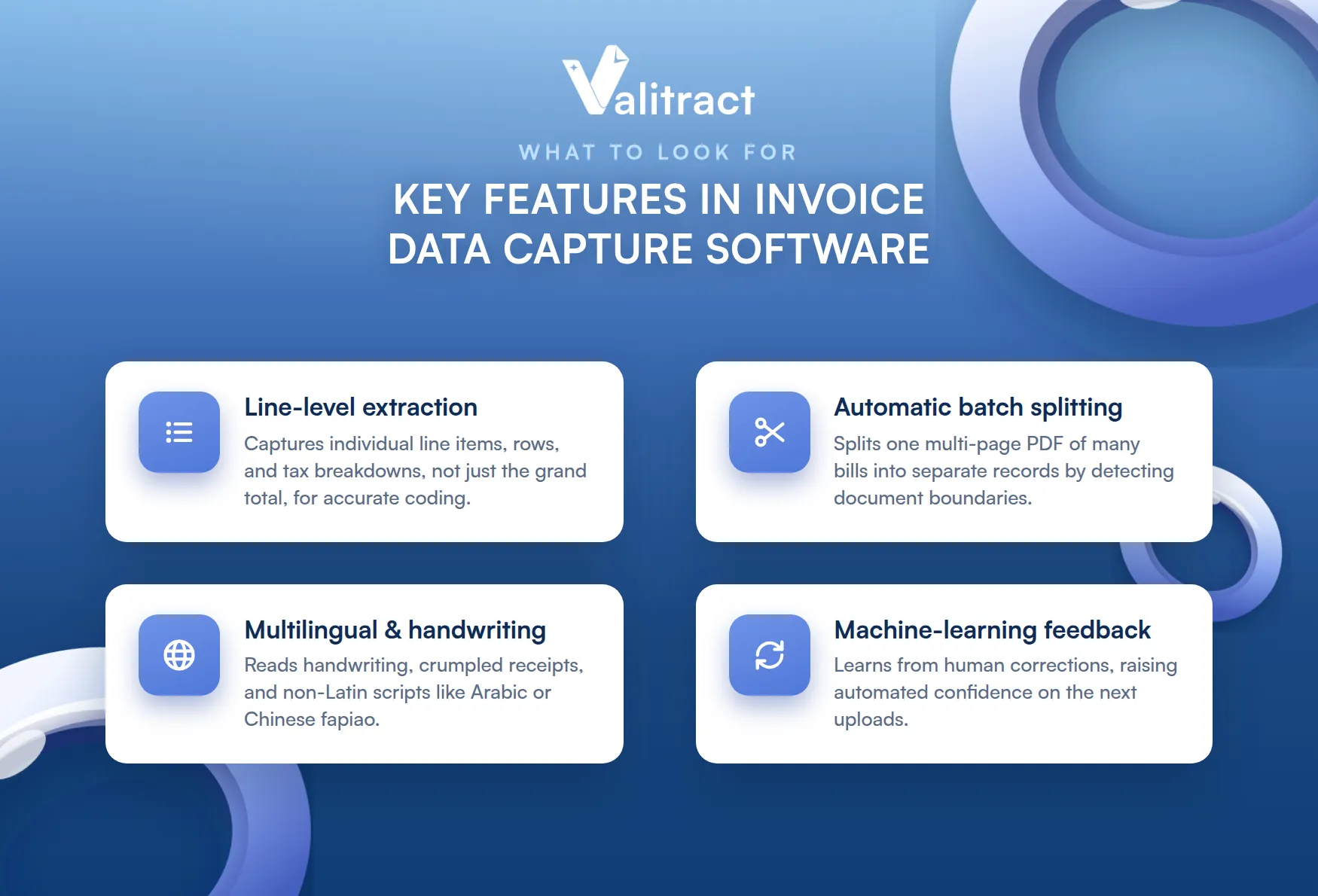 Valitract

WHAT TO LOOK FOR

KEY FEATURES IN INVOICE DATA CAPTURE SOFTWARE

Line-level extraction

Captures individual line items, rows, and tax breakdowns, not just the grand total, for accurate coding.

Automatic batch splitting

Splits one multi-page PDF of many bills into separate records by detecting document boundaries.

Multilingual & handwriting

Reads handwriting, crumpled receipts, and non-Latin scripts like Arabic or Chinese fapiao.

Machine-learning feedback

Learns from human corrections, raising automated confidence on the next uploads.